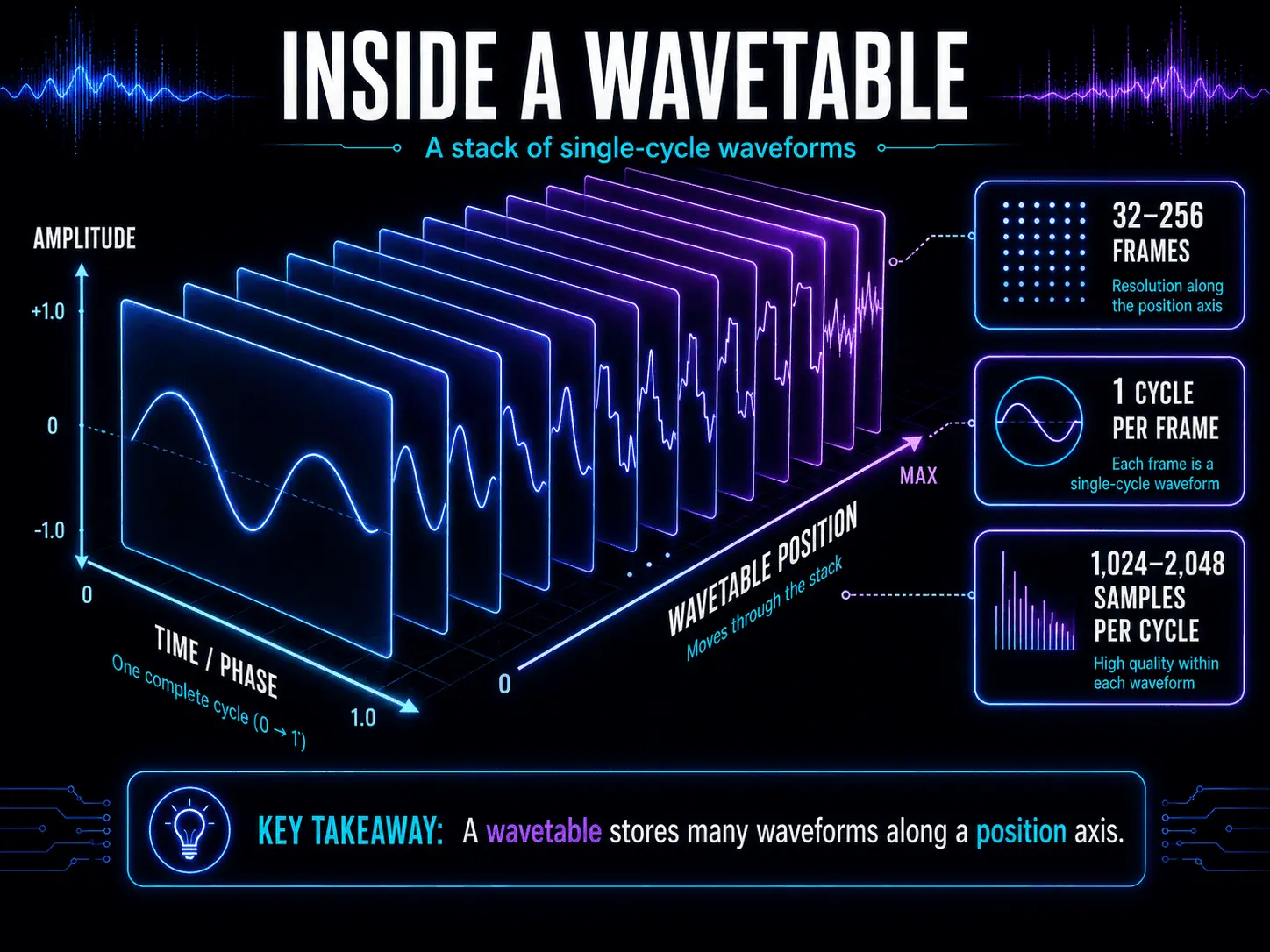 INSIDE A WAVETABLE

A stack of single-cycle waveforms

AMPLITUDE

+1.0

0

-1.0

0

TIME / PHASE

One complete cycle (0 → 1)

1.0

0

WAVETABLE POSITION

Moves through the stack

MAX

32–256
FRAMES
Resolution along the position axis

1 CYCLE
PER FRAME
Each frame is a single-cycle waveform

1,024–2,048
SAMPLES
PER CYCLE
High quality within each waveform

KEY TAKEAWAY: A wavetable stores many waveforms along a position axis.